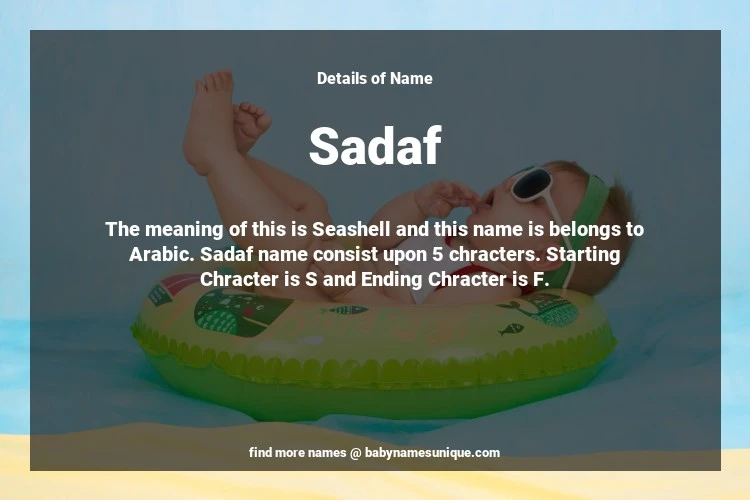 Details of Name

Sadaf

The meaning of this is Seashell and this name is belongs to Arabic. Sadaf name consist upon 5 chracters. Starting Chracter is S and Ending Chracter is F.

find more names @ babynamesunique.com